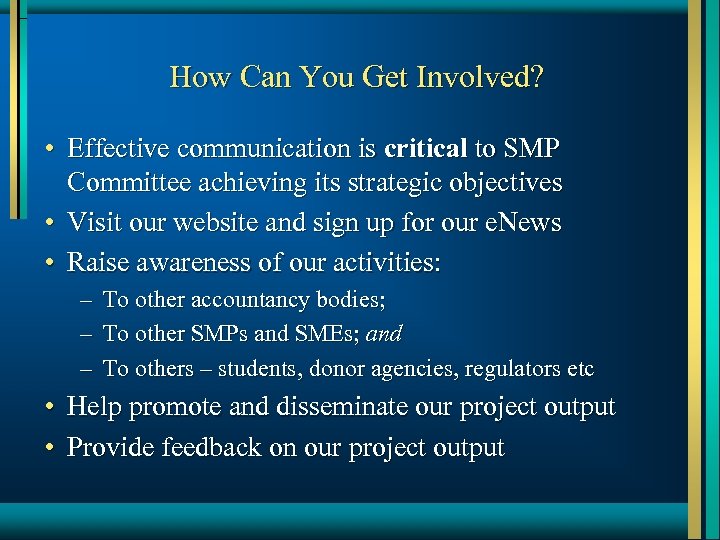 How Can You Get Involved?

• Effective communication is critical to SMP Committee achieving its strategic objectives
• Visit our website and sign up for our eNews
• Raise awareness of our activities:
– To other accountancy bodies;
– To other SMPs and SMEs; and
– To others – students, donor agencies, regulators etc
• Help promote and disseminate our project output
• Provide feedback on our project output